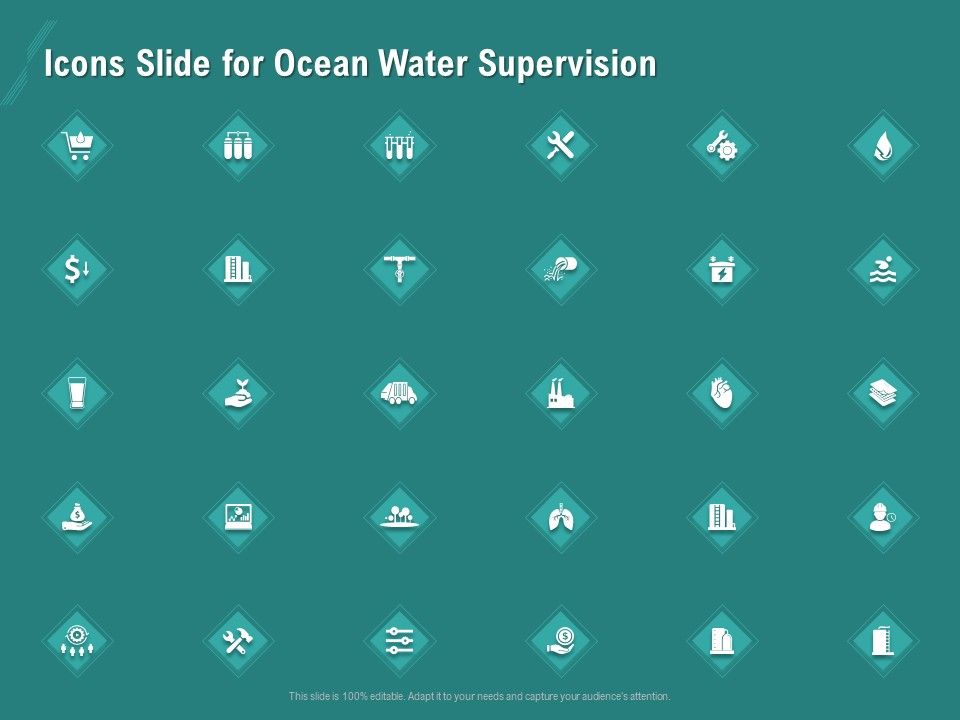 Icons Slide for Ocean Water Supervision

This slide is 100% editable. Adapt it to your needs and capture your audience's attention.